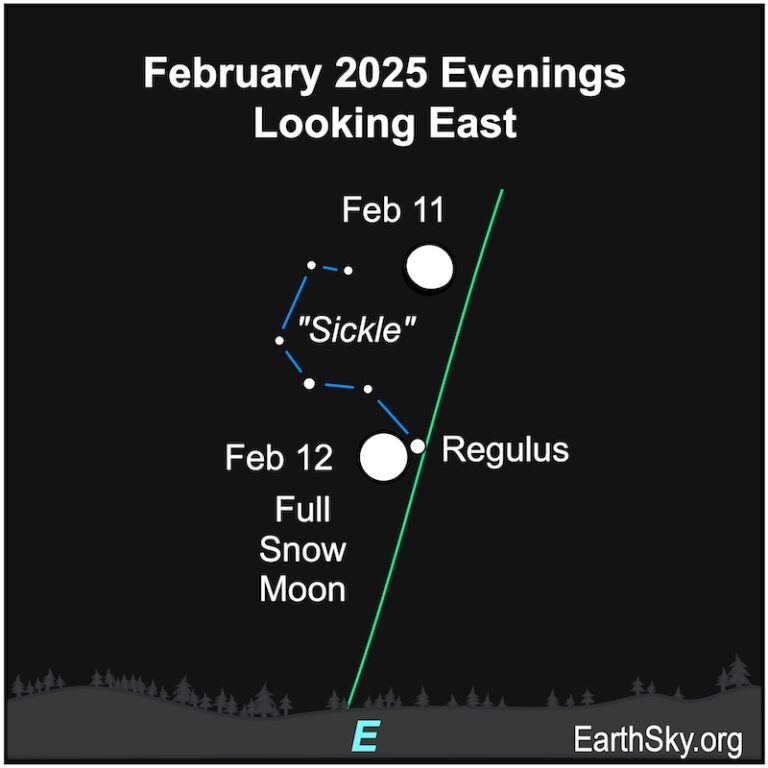 February 2025 Evenings
Looking East

Feb 11

"Sickle"

Feb 12

Regulus

Full
Snow
Moon

E

EarthSky.org